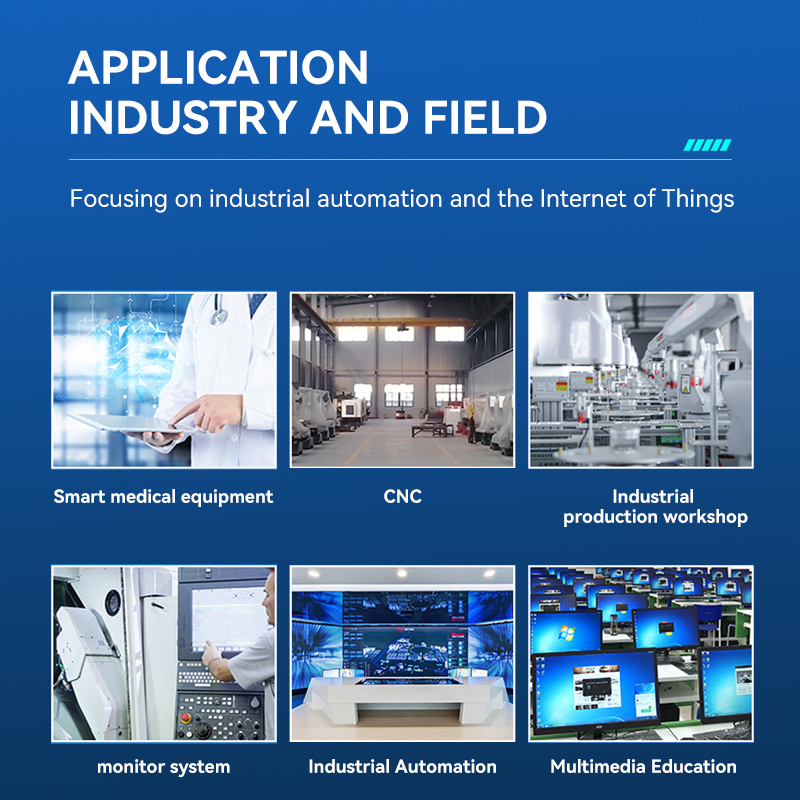 APPLICATION
INDUSTRY AND FIELD

Focusing on industrial automation and the Internet of Things

Smart medical equipment

CNC

Industrial
production workshop

monitor system

Industrial Automation

Multimedia Education